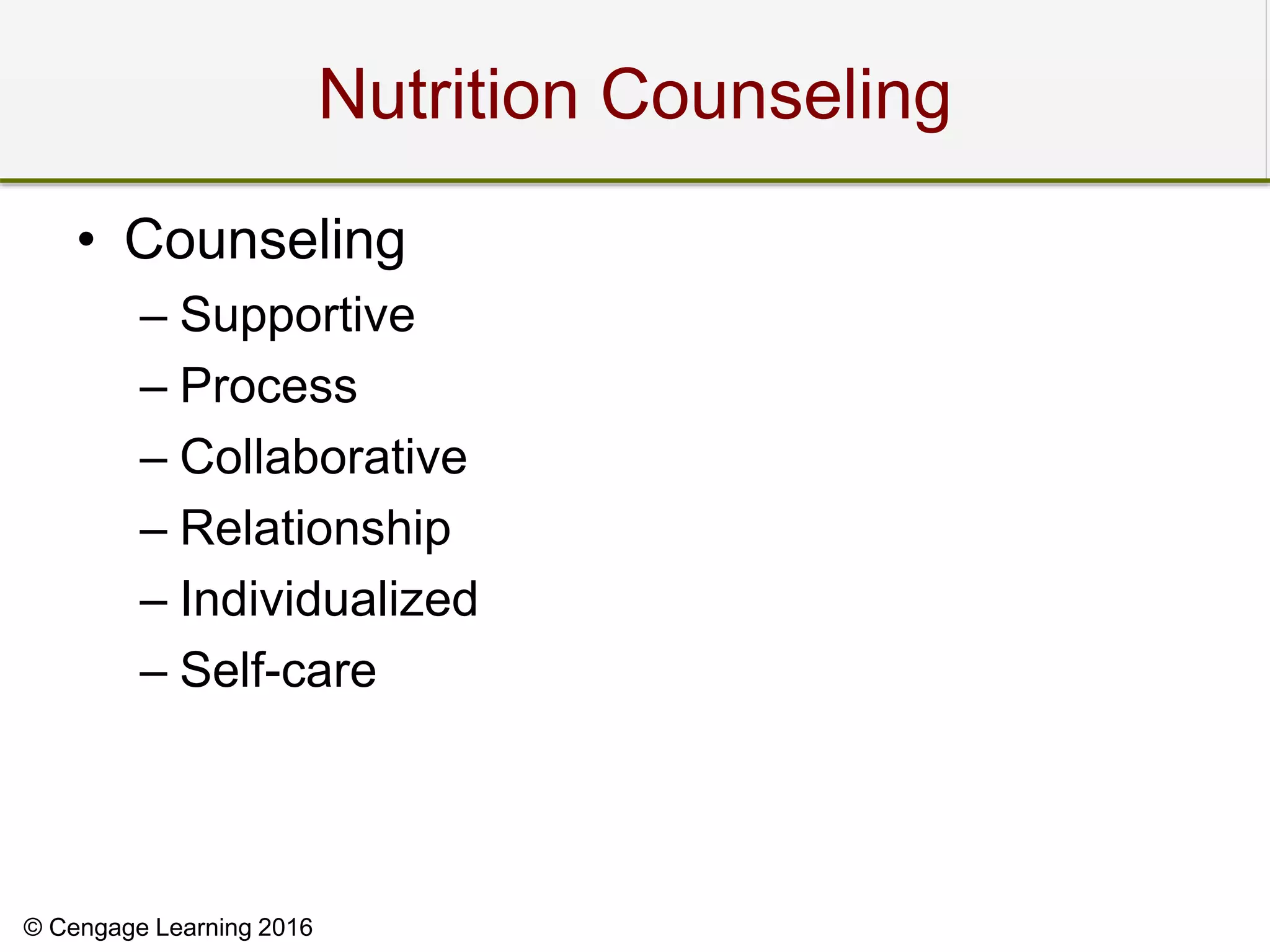 Nutrition Counseling

• Counseling
– Supportive
– Process
– Collaborative
– Relationship
– Individualized
– Self-care

© Cengage Learning 2016